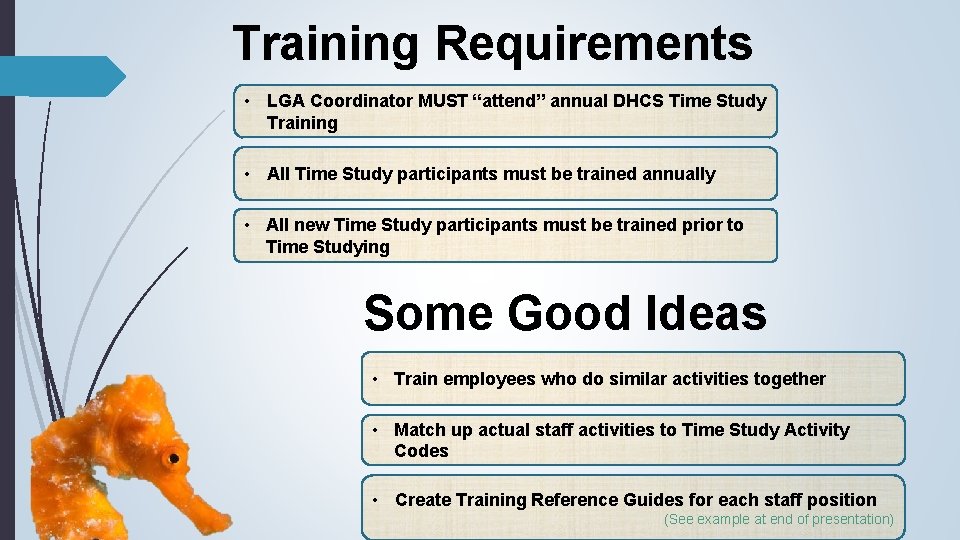 Training Requirements

• LGA Coordinator MUST “attend” annual DHCS Time Study Training

• All Time Study participants must be trained annually

• All new Time Study participants must be trained prior to Time Studying

Some Good Ideas

• Train employees who do similar activities together

• Match up actual staff activities to Time Study Activity Codes

• Create Training Reference Guides for each staff position
(See example at end of presentation)